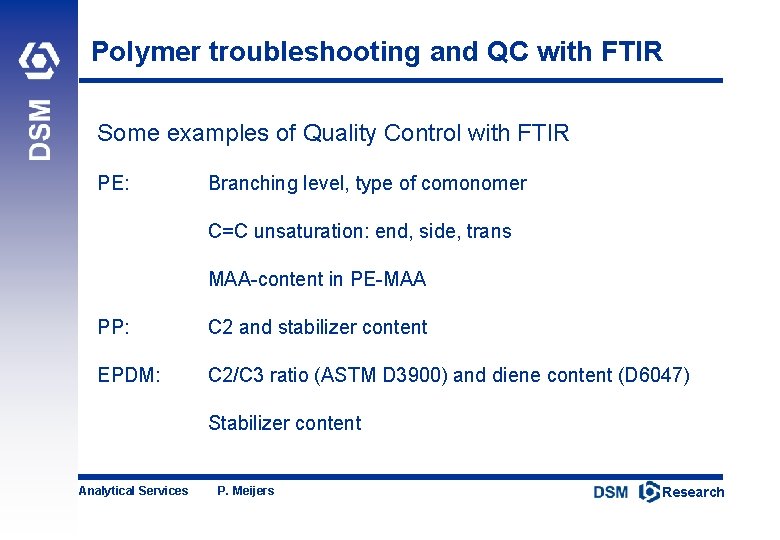 DSM

Polymer troubleshooting and QC with FTIR

Some examples of Quality Control with FTIR

PE: Branching level, type of comonomer

C=C unsaturation: end, side, trans

MAA-content in PE-MAA

PP: C2 and stabilizer content

EPDM: C2/C3 ratio (ASTM D3900) and diene content (D6047)

Stabilizer content

Analytical Services P. Meijers

DSM Research